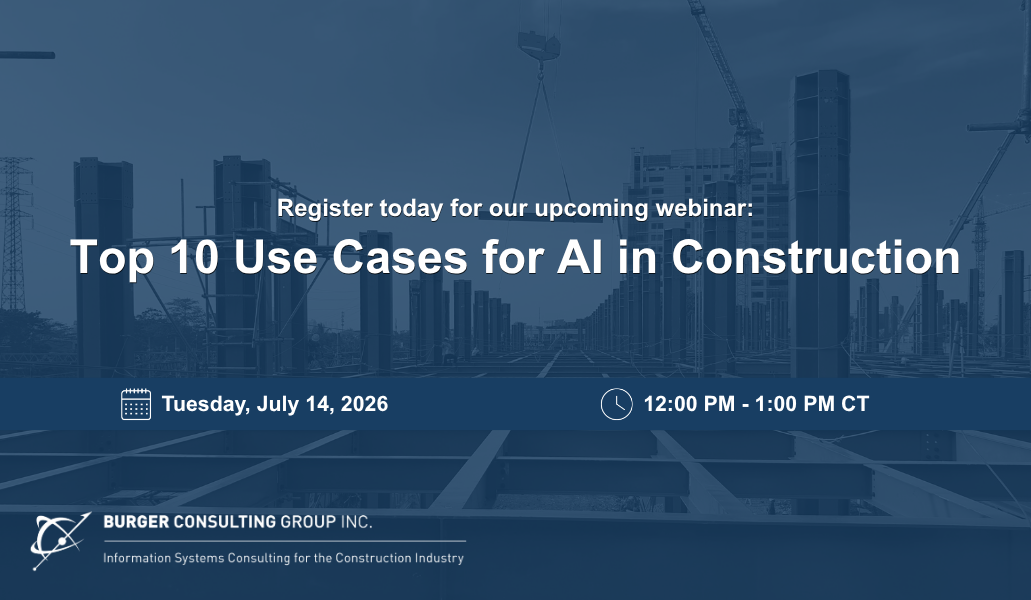 Register today for our upcoming webinar:

Top 10 Use Cases for AI in Construction

Tuesday, July 14, 2026

12:00 PM - 1:00 PM CT

BURGER CONSULTING GROUP INC.

Information Systems Consulting for the Construction Industry